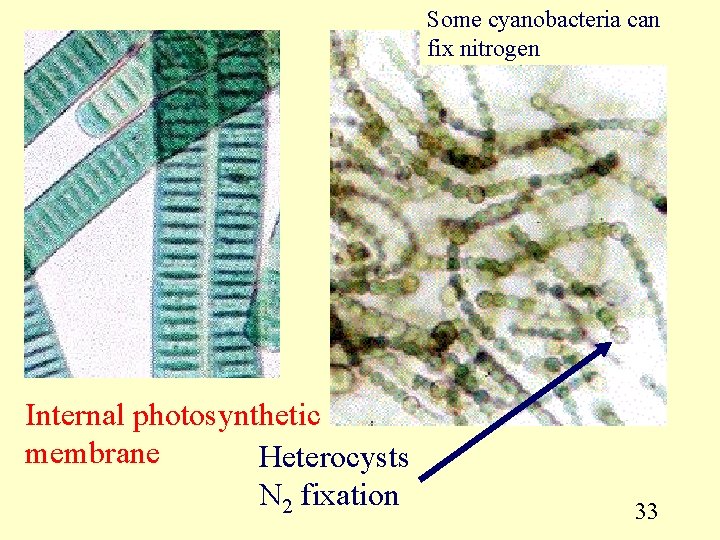 Some cyanobacteria can fix nitrogen

Internal photosynthetic membrane

Heterocysts
$N_2$ fixation

33